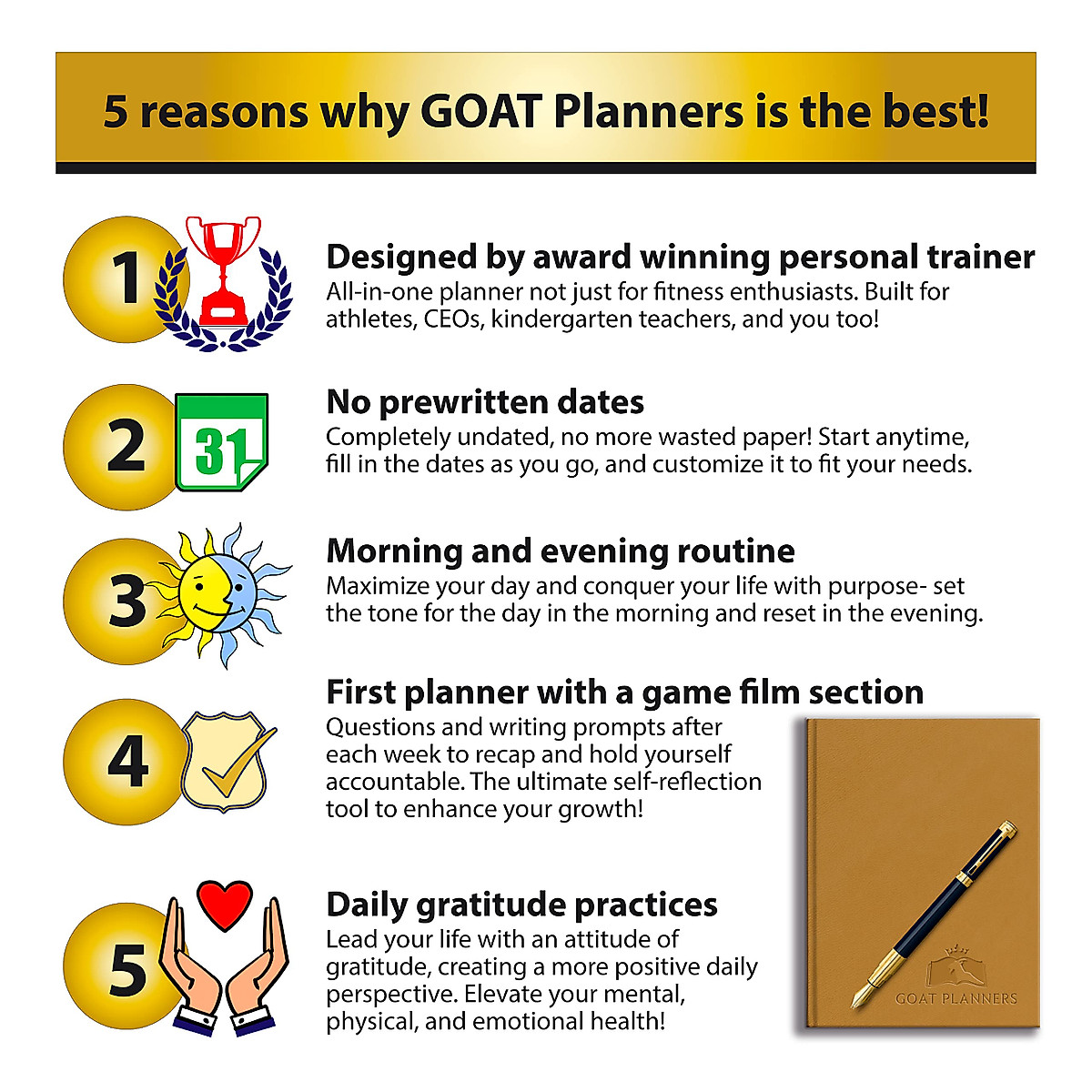 5 reasons why GOAT Planners is the best!

1

Designed by award winning personal trainer
All-in-one planner not just for fitness enthusiasts. Built for athletes, CEOs, kindergarten teachers, and you too!

2

31

No prewritten dates
Completely undated, no more wasted paper! Start anytime, fill in the dates as you go, and customize it to fit your needs.

3

Morning and evening routine
Maximize your day and conquer your life with purpose- set the tone for the day in the morning and reset in the evening.

4

First planner with a game film section
Questions and writing prompts after each week to recap and hold yourself accountable. The ultimate self-reflection tool to enhance your growth!

5

Daily gratitude practices
Lead your life with an attitude of gratitude, creating a more positive daily perspective. Elevate your mental, physical, and emotional health!

GOAT PLANNERS